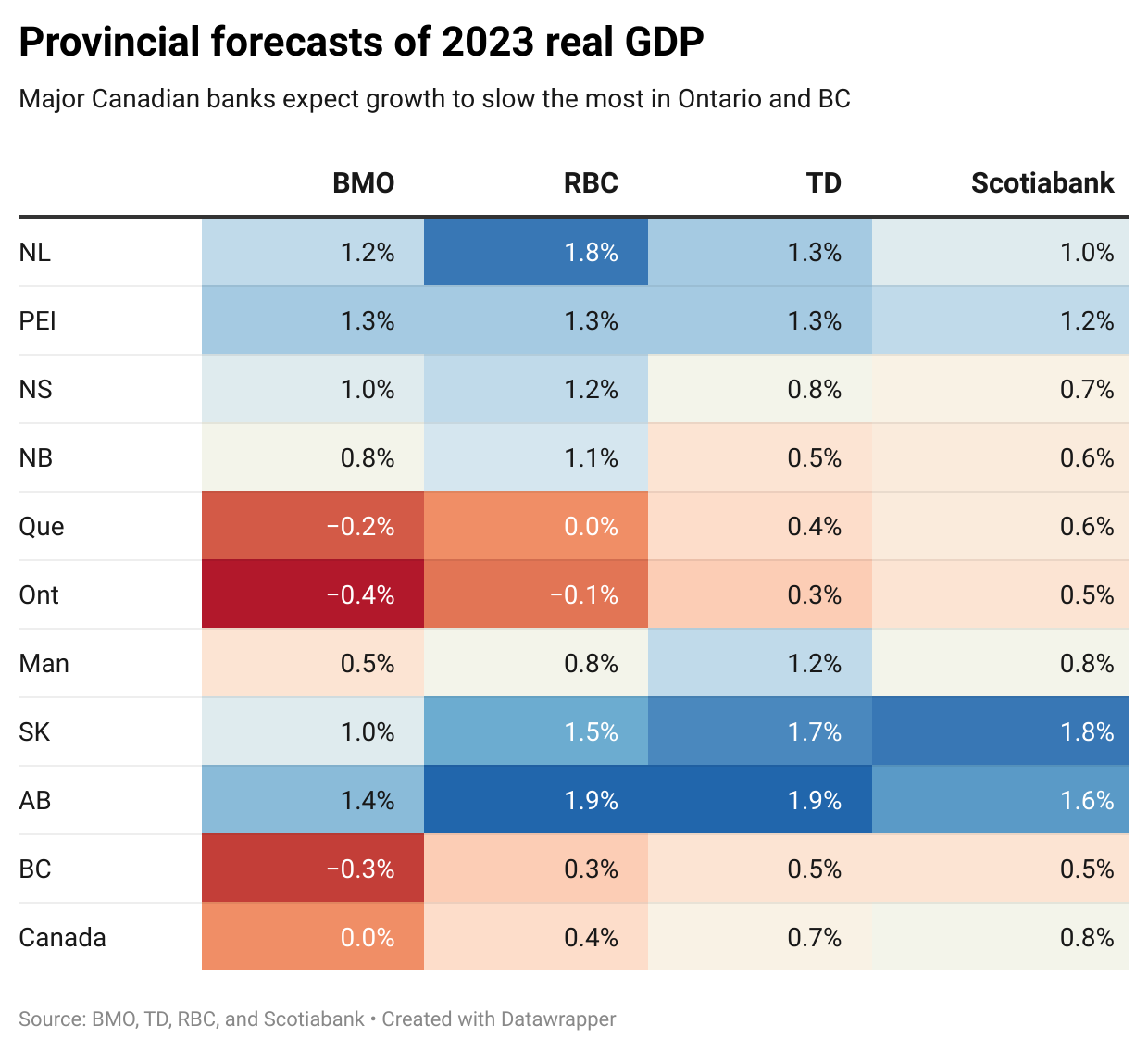 Provincial forecasts of 2023 real GDP

Major Canadian banks expect growth to slow the most in Ontario and BC

| | BMO | RBC | TD | Scotiabank |
|---|---|---|---|---|
| NL | 1.2% | 1.8% | 1.3% | 1.0% |
| PEI | 1.3% | 1.3% | 1.3% | 1.2% |
| NS | 1.0% | 1.2% | 0.8% | 0.7% |
| NB | 0.8% | 1.1% | 0.5% | 0.6% |
| Que | −0.2% | 0.0% | 0.4% | 0.6% |
| Ont | −0.4% | −0.1% | 0.3% | 0.5% |
| Man | 0.5% | 0.8% | 1.2% | 0.8% |
| SK | 1.0% | 1.5% | 1.7% | 1.8% |
| AB | 1.4% | 1.9% | 1.9% | 1.6% |
| BC | −0.3% | 0.3% | 0.5% | 0.5% |
| Canada | 0.0% | 0.4% | 0.7% | 0.8% |

Source: BMO, TD, RBC, and Scotiabank • Created with Datawrapper